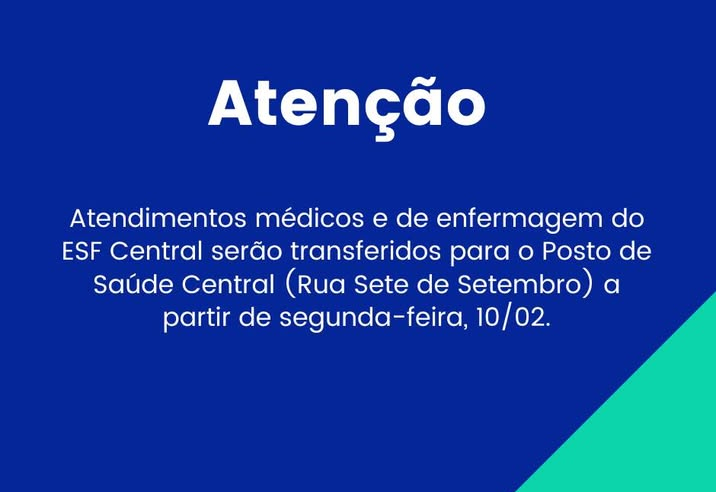 Atenção

Atendimentos médicos e de enfermagem do ESF Central serão transferidos para o Posto de Saúde Central (Rua Sete de Setembro) a partir de segunda-feira, 10/02.